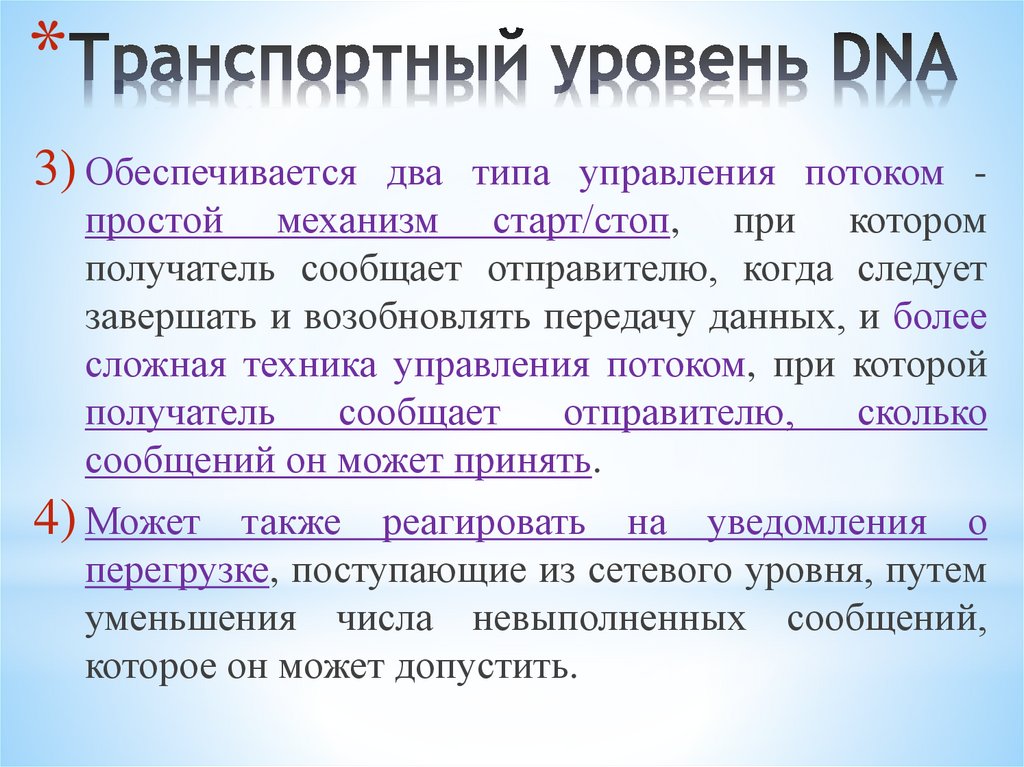 *Транспортный уровень DNA

3) Обеспечивается два типа управления потоком - простой механизм старт/стоп, при котором получатель сообщает отправителю, когда следует завершать и возобновлять передачу данных, и более сложная техника управления потоком, при которой получатель сообщает отправителю, сколько сообщений он может принять.

4) Может также реагировать на уведомления о перегрузке, поступающие из сетевого уровня, путем уменьшения числа невыполненных сообщений, которое он может допустить.